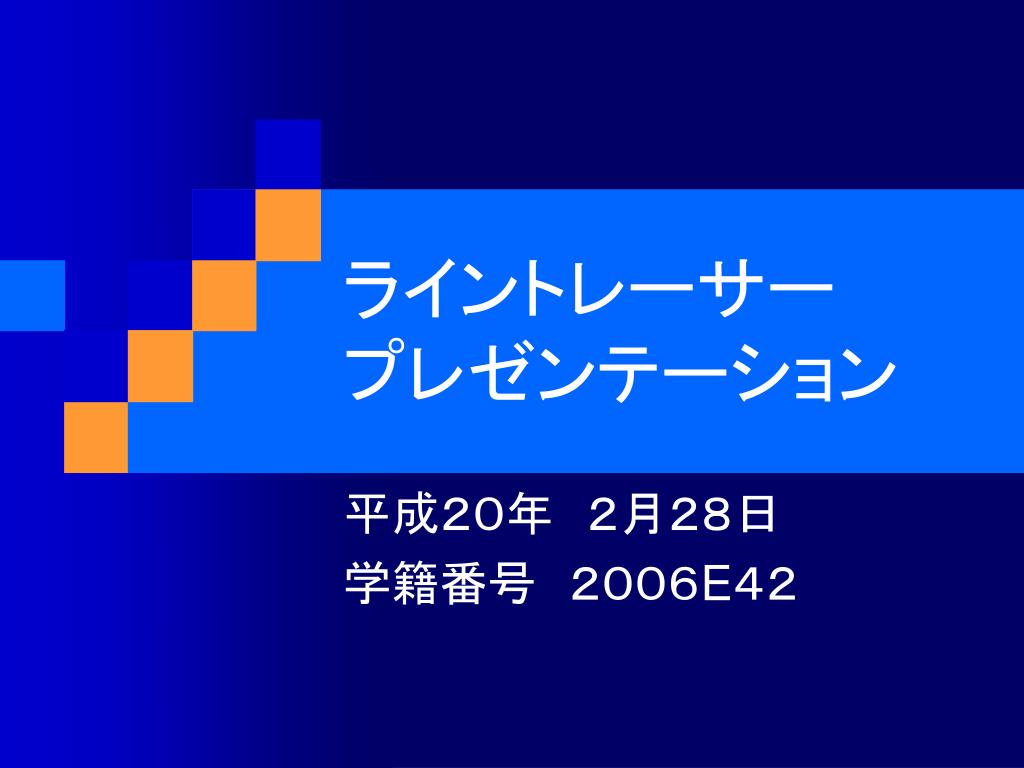 ライントレーサー
プレゼンテーション

平成20年　2月28日
学籍番号　2006E42